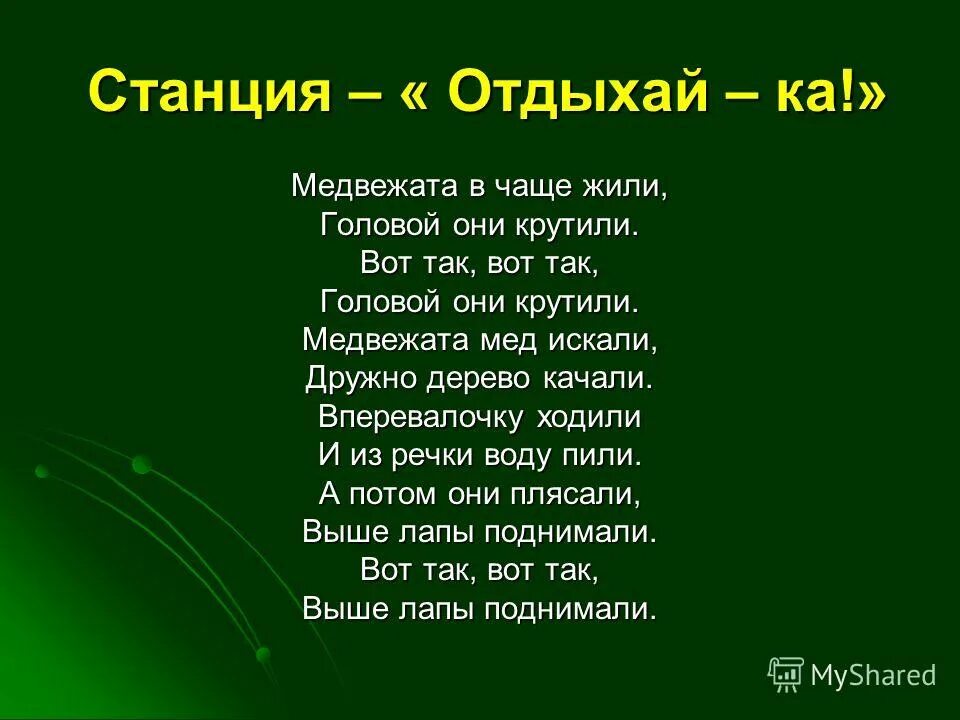 Станция – « Отдыхай – ка!»

Медвежата в чаще жили,
Головой они крутили.
Вот так, вот так,
Головой они крутили.
Медвежата мед искали,
Дружно дерево качали.
Вперевалочку ходили
И из речки воду пили.
А потом они плясали,
Выше лапы поднимали.
Вот так, вот так,
Выше лапы поднимали.

MyShared